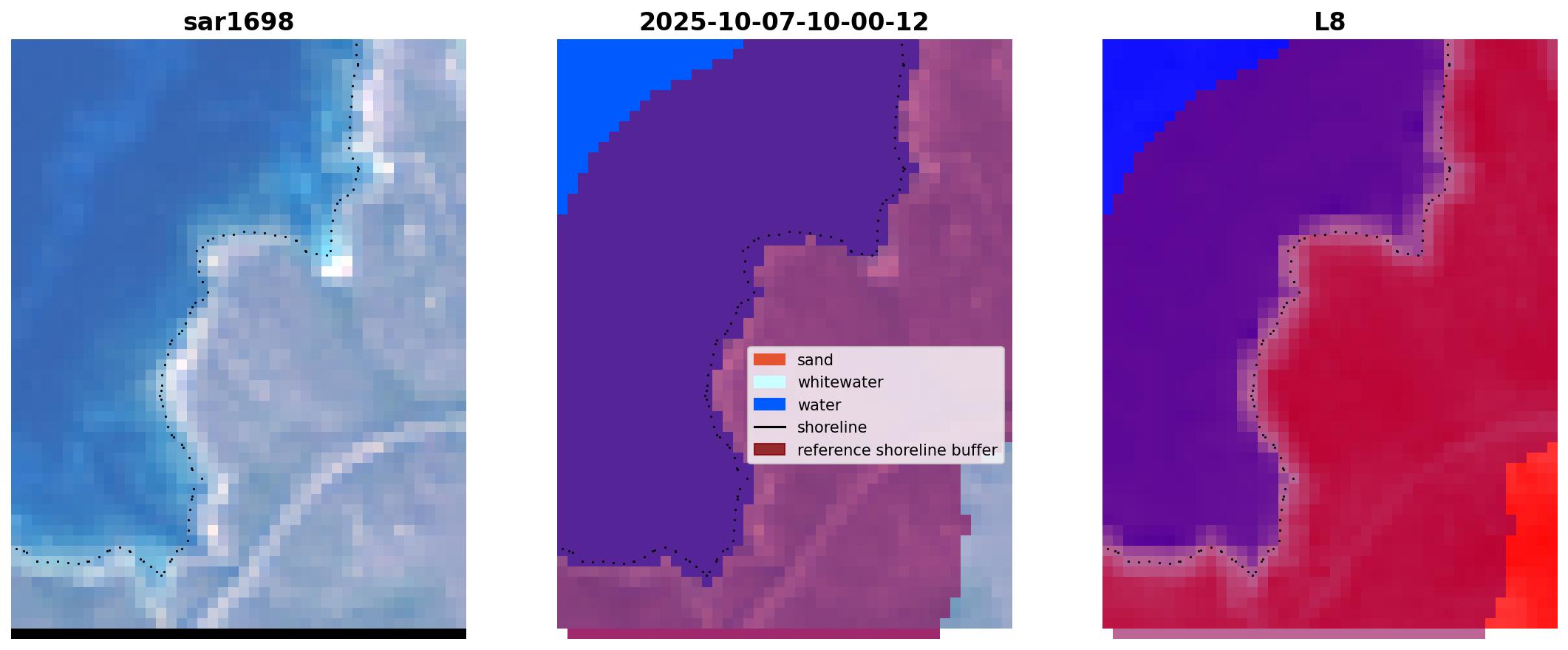 sar1698

2025-10-07-10-00-12

sand
whitewater
water
shoreline
reference shoreline buffer

L8